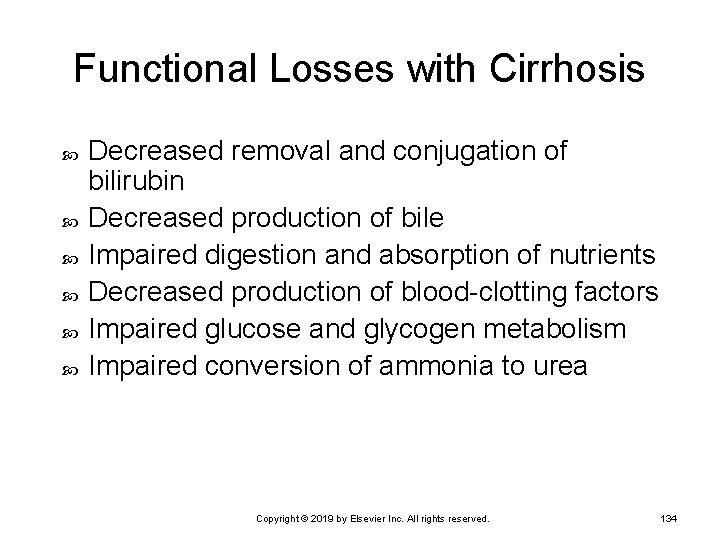 Functional Losses with Cirrhosis

- Decreased removal and conjugation of bilirubin
- Decreased production of bile
- Impaired digestion and absorption of nutrients
- Decreased production of blood-clotting factors
- Impaired glucose and glycogen metabolism
- Impaired conversion of ammonia to urea

Copyright © 2019 by Elsevier Inc. All rights reserved.

134